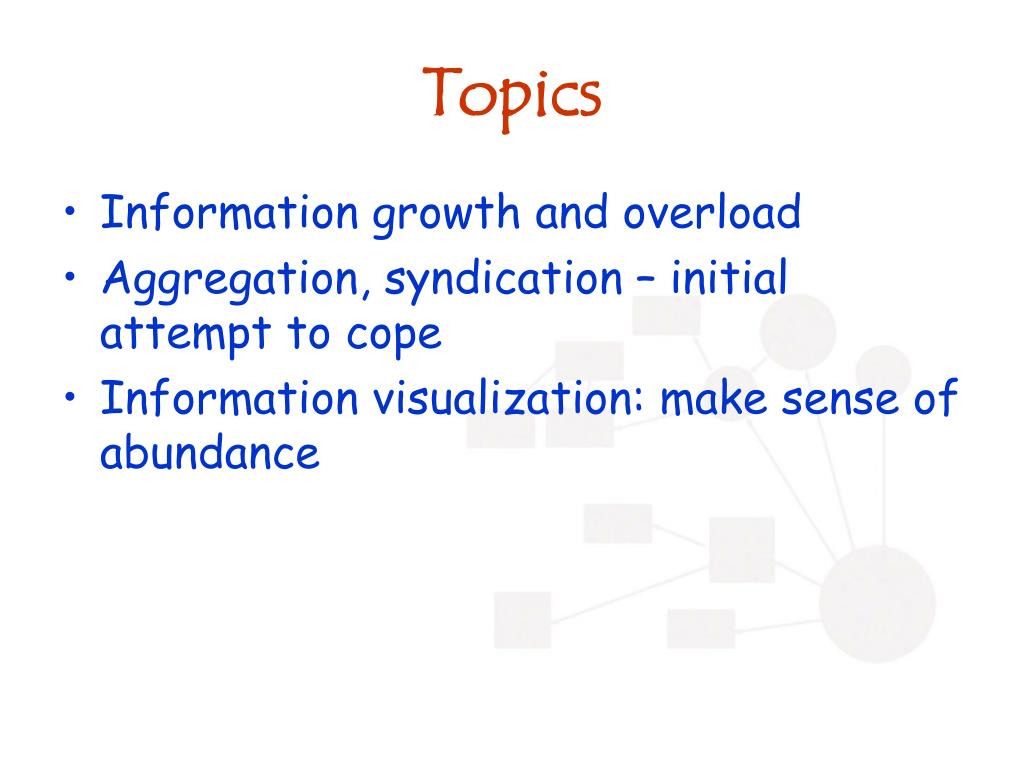 Topics

• Information growth and overload
• Aggregation, syndication – initial attempt to cope
• Information visualization: make sense of abundance